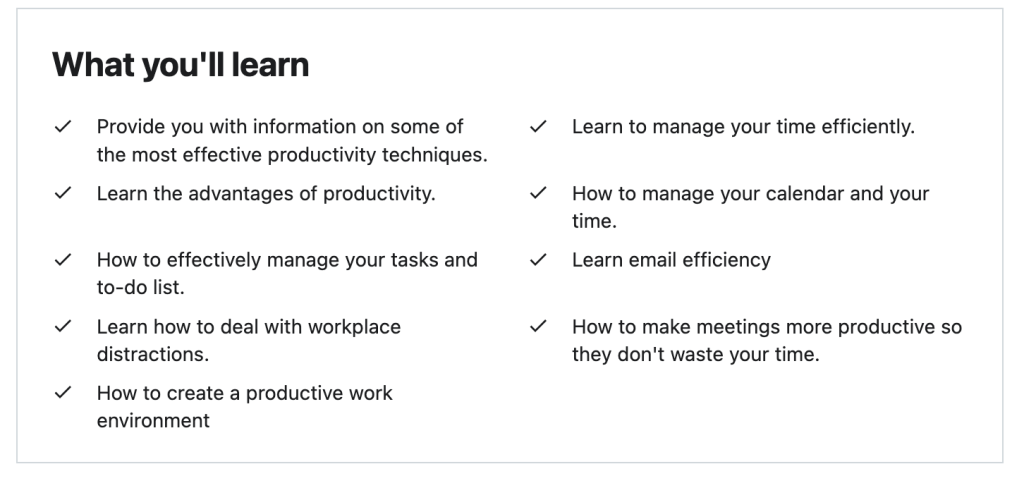 What you'll learn

✓ Provide you with information on some of the most effective productivity techniques.

✓ Learn the advantages of productivity.

✓ How to effectively manage your tasks and to-do list.

✓ Learn how to deal with workplace distractions.

✓ How to create a productive work environment

✓ Learn to manage your time efficiently.

✓ How to manage your calendar and your time.

✓ Learn email efficiency

✓ How to make meetings more productive so they don't waste your time.